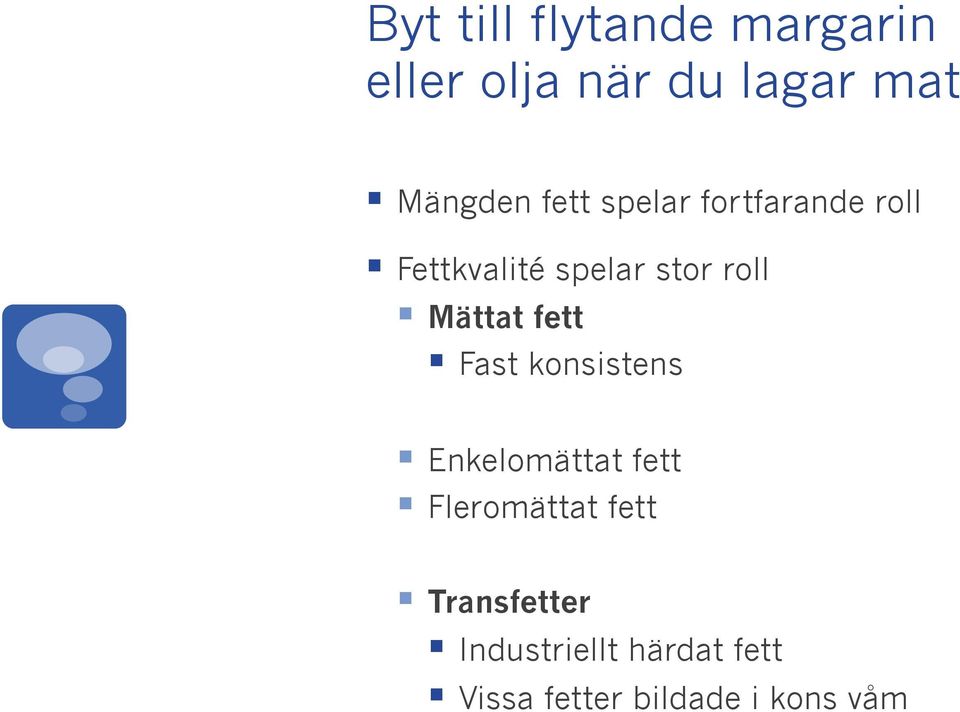 Byt till flytande margarin eller olja när du lagar mat

Mängden fett spelar fortfarande roll

Fettkvalité spelar stor roll

Mättat fett

Fast konsistens

Enkelomättat fett

Fleromättat fett

Transfetter

Industriellt härdat fett

Vissa fetter bildade i kons våm